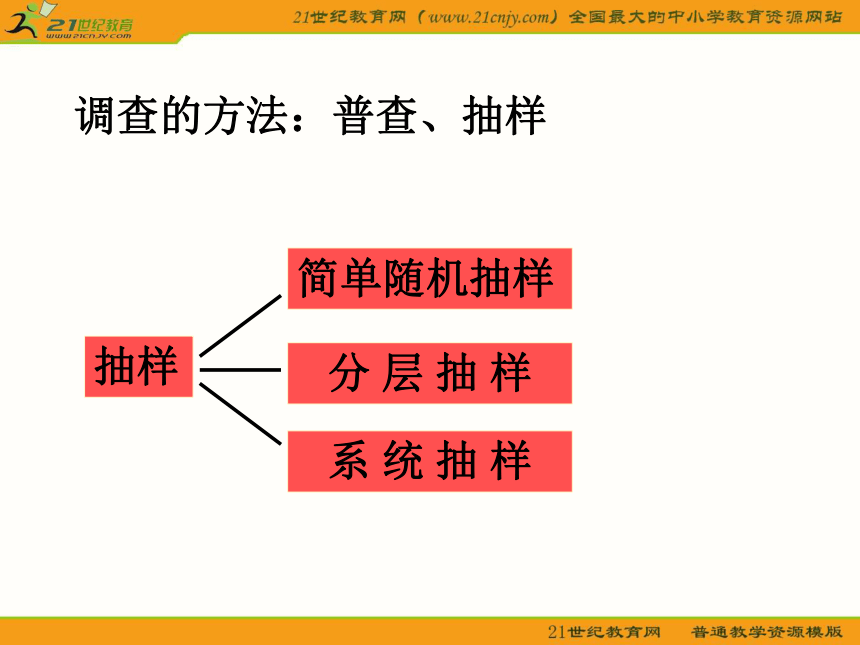 21世纪教育 www.21cnjy.com

21世纪教育网（www.21cnjy.com）全国最大的中小学教育资源网站

调查的方法：普查、抽样

抽样

简单随机抽样

分 层 抽 样

系 统 抽 样

21世纪教育网　普通教学资源模版